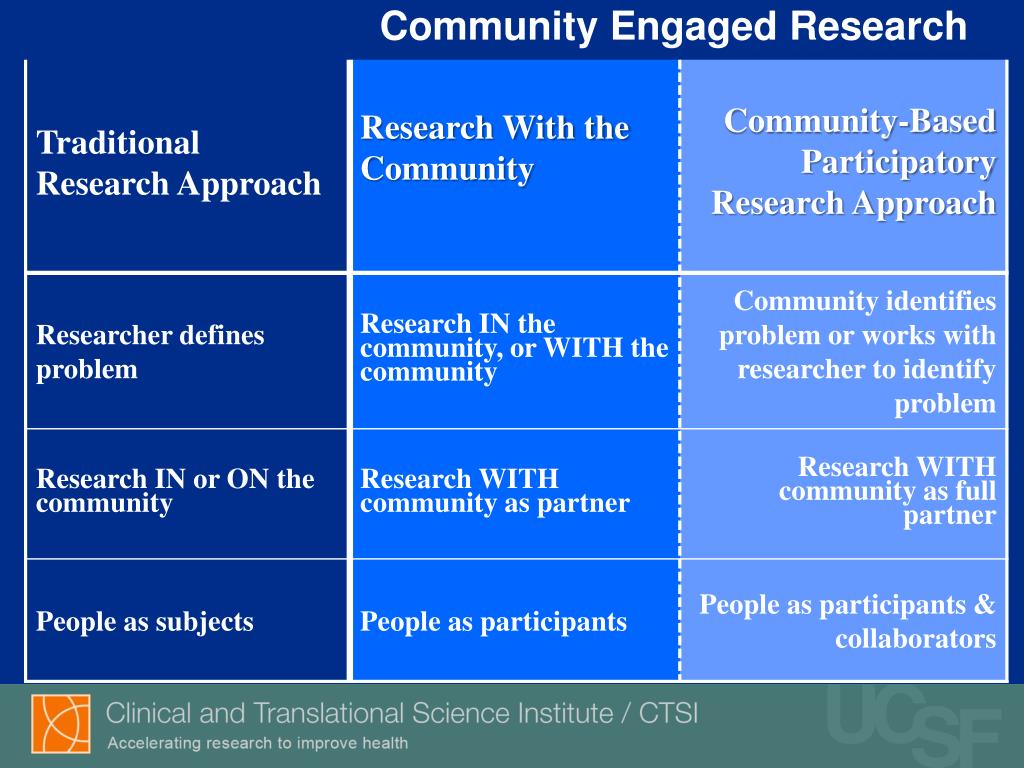 Community Engaged Research

| Traditional Research Approach | Research With the Community | Community-Based Participatory Research Approach |
|---|---|---|
| Researcher defines problem | Research IN the community, or WITH the community | Community identifies problem or works with researcher to identify problem |
| Research IN or ON the community | Research WITH community as partner | Research WITH community as full partner |
| People as subjects | People as participants | People as participants & collaborators |

Clinical and Translational Science Institute / CTSI
Accelerating research to improve health

UCSF